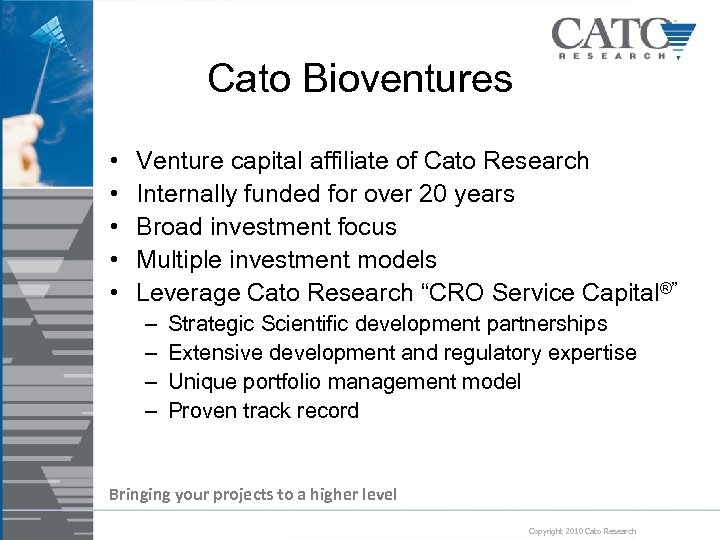 CATO RESEARCH

Cato Bioventures

• Venture capital affiliate of Cato Research
• Internally funded for over 20 years
• Broad investment focus
• Multiple investment models
• Leverage Cato Research “CRO Service Capital®”
  – Strategic Scientific development partnerships
  – Extensive development and regulatory expertise
  – Unique portfolio management model
  – Proven track record

Bringing your projects to a higher level

Copyright 2010 Cato Research